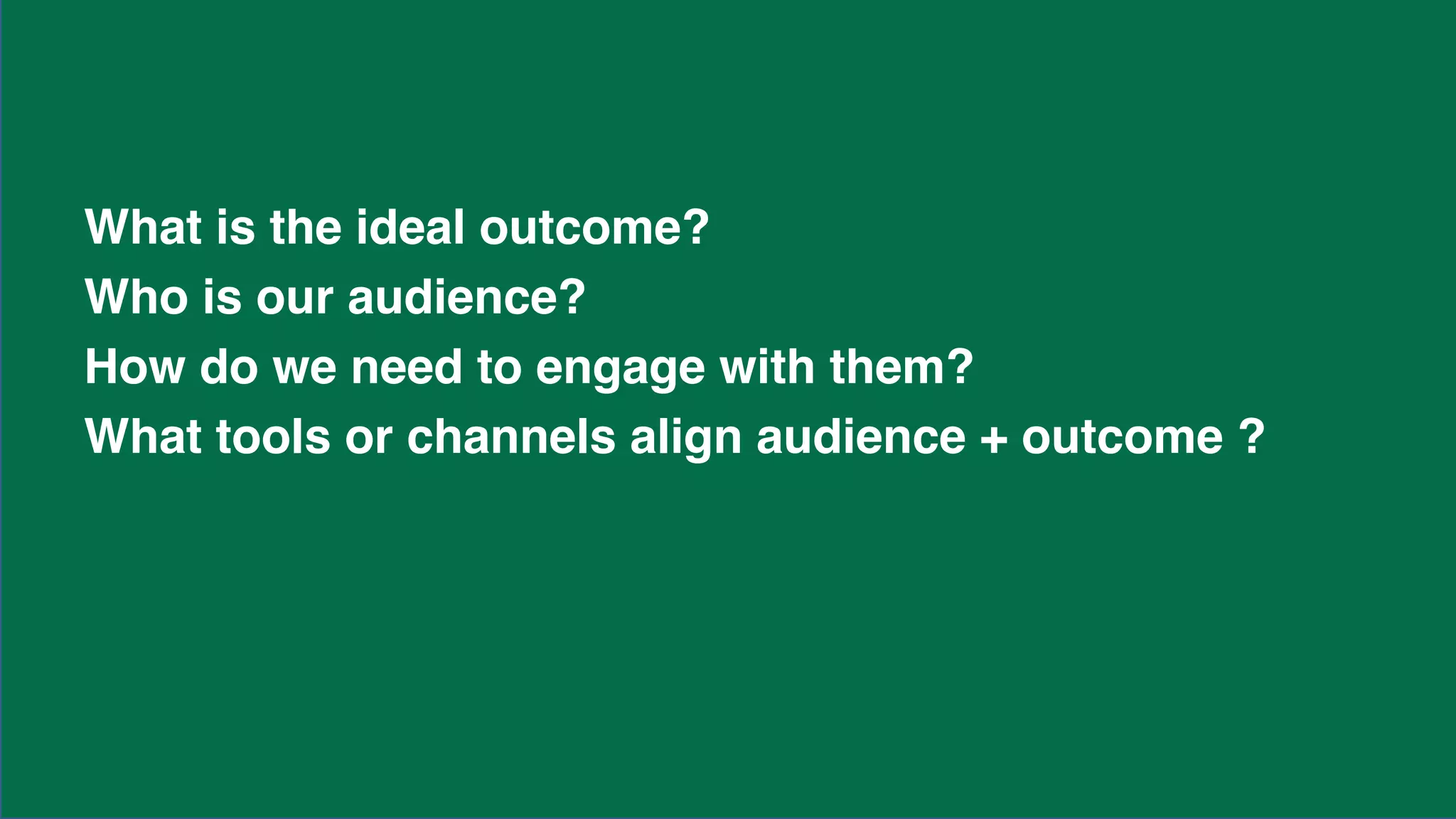 What is the ideal outcome?
Who is our audience?
How do we need to engage with them?
What tools or channels align audience + outcome ?